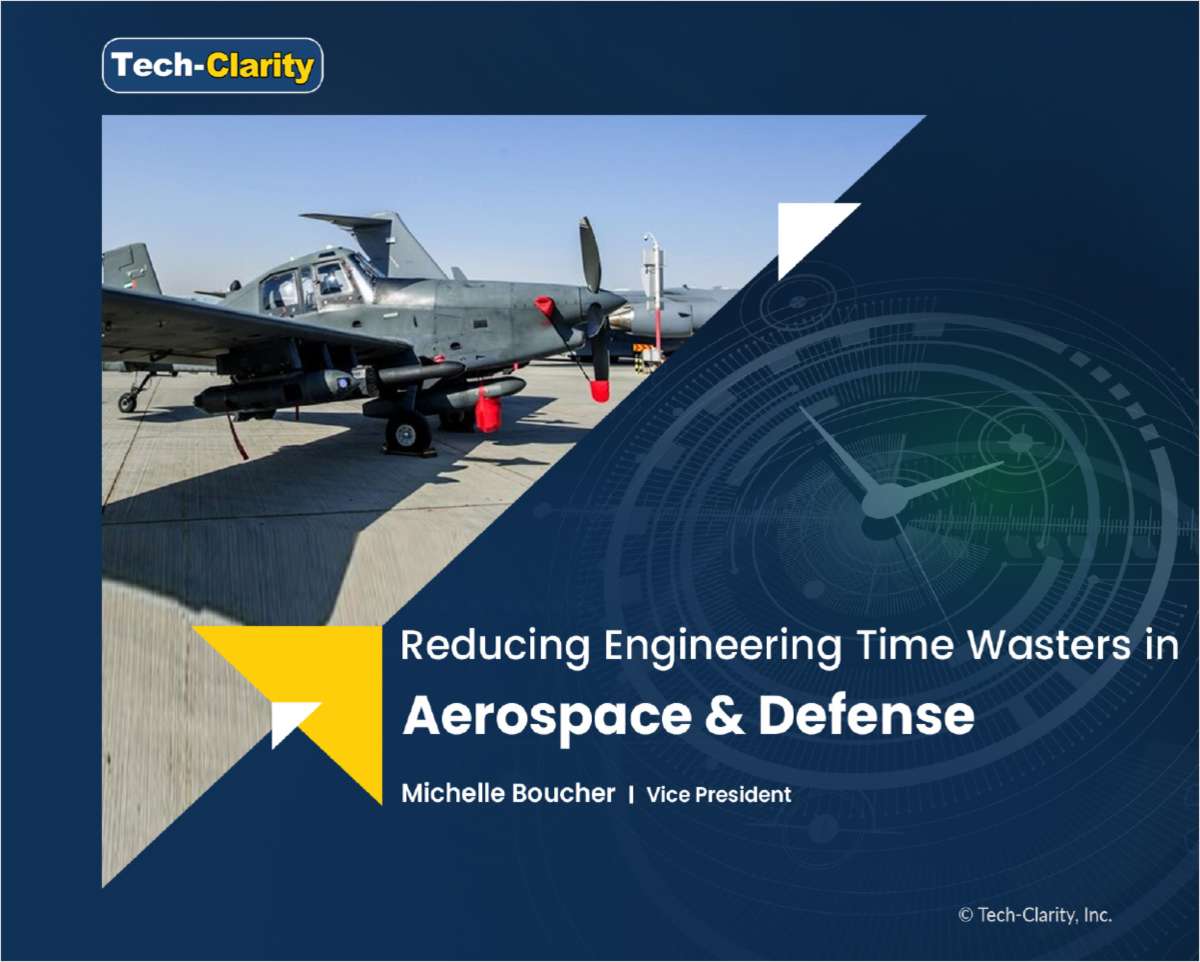 Tech-Clarity

Reducing Engineering Time Wasters in
Aerospace & Defense

Michelle Boucher | Vice President

© Tech-Clarity, Inc.